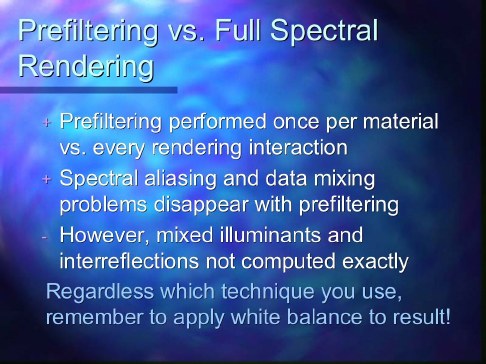 Prefiltering vs. Full Spectral Rendering

+ Prefiltering performed once per material vs. every rendering interaction

+ Spectral aliasing and data mixing problems disappear with prefiltering

- However, mixed illuminants and interreflections not computed exactly

Regardless which technique you use, remember to apply white balance to result!